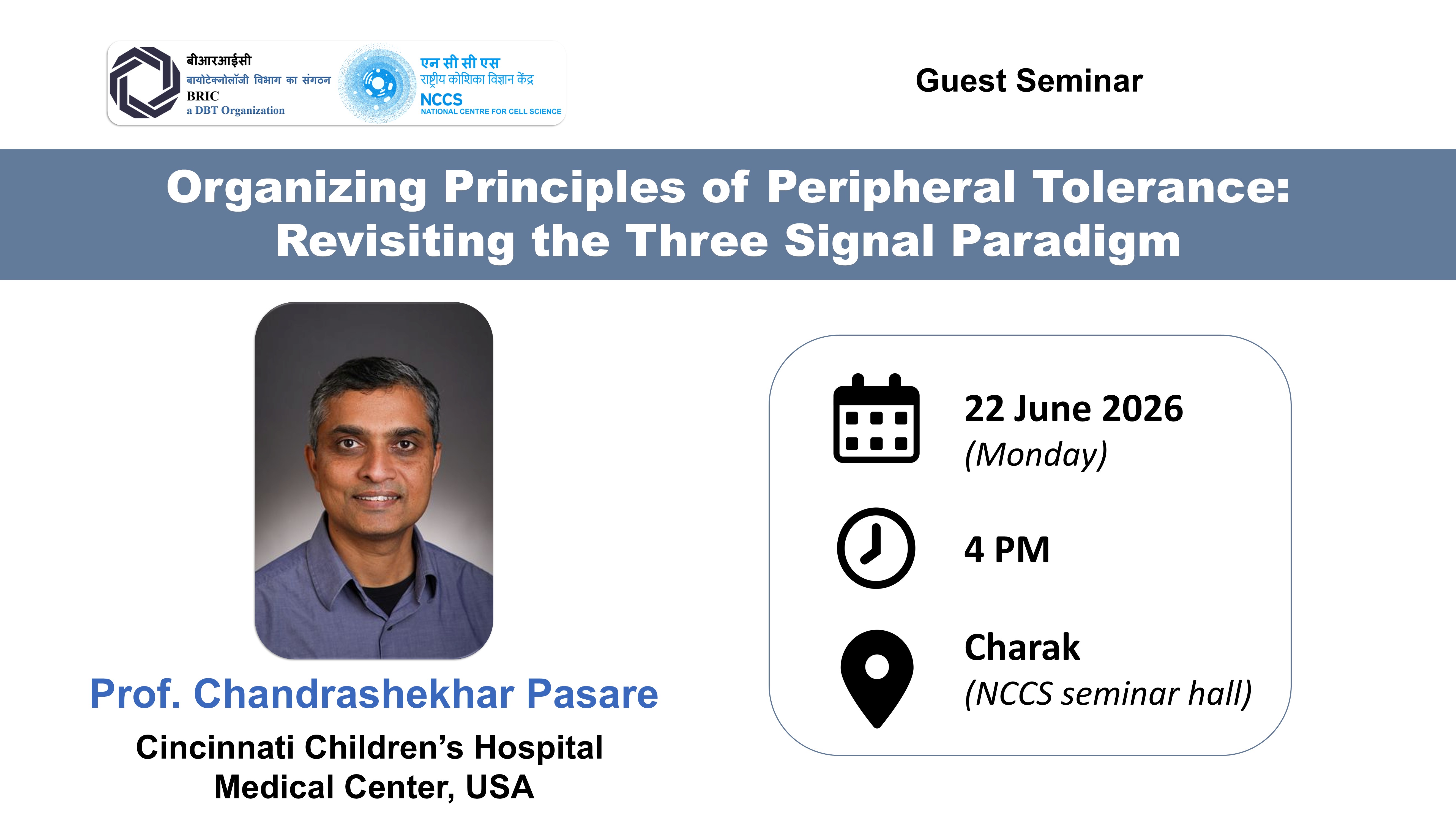 बीआरआईसी
बायोटेक्नोलॉजी विभाग का संगठन
BRIC
a DBT Organization

एन सी सी एस
राष्ट्रीय कोशिका विज्ञान केंद्र
NCCS
NATIONAL CENTRE FOR CELL SCIENCE

Guest Seminar

Organizing Principles of Peripheral Tolerance: Revisiting the Three Signal Paradigm

Prof. Chandrashekhar Pasare

Cincinnati Children's Hospital Medical Center, USA

22 June 2026
(Monday)

4 PM

Charak
(NCCS seminar hall)